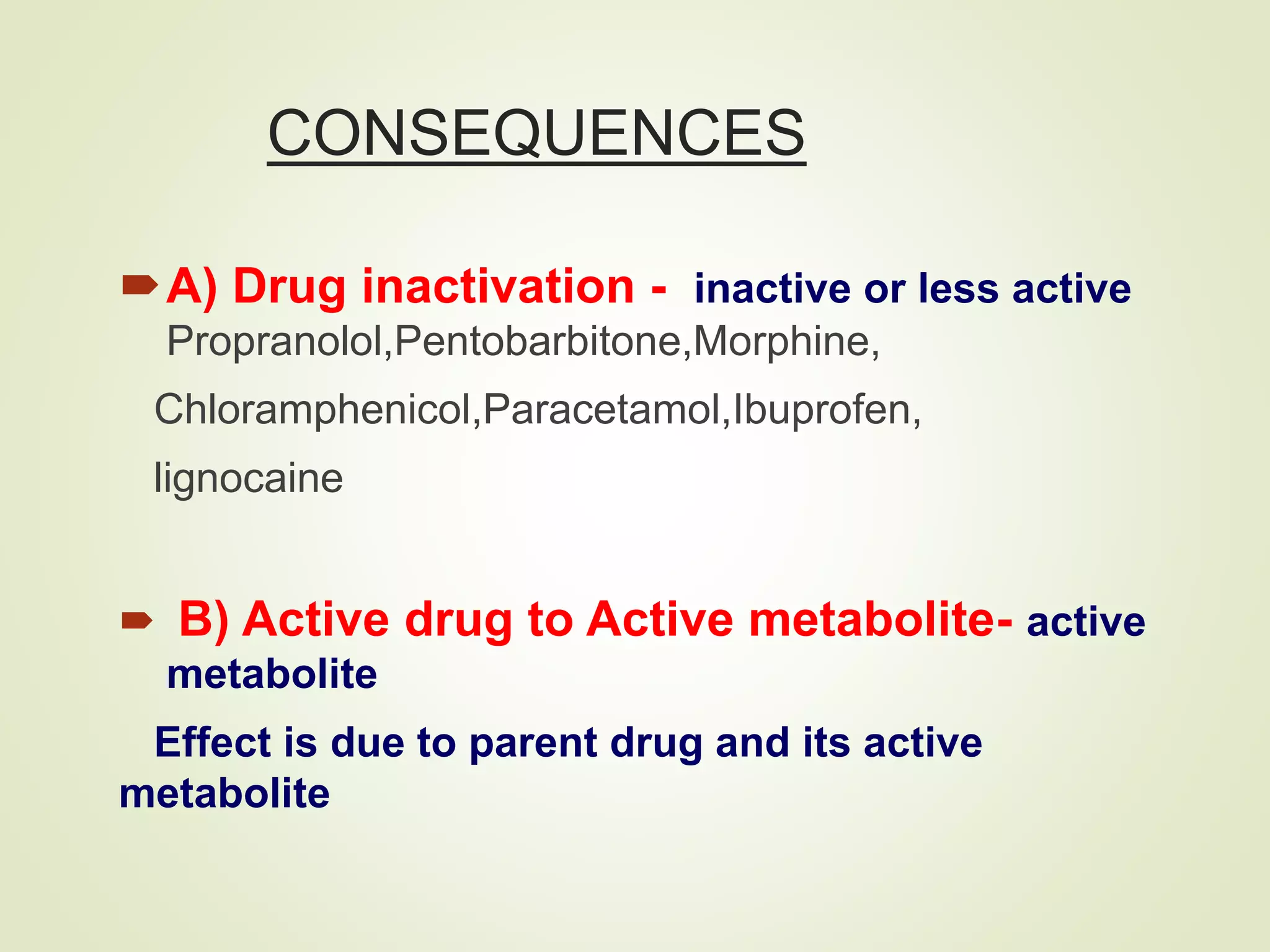 CONSEQUENCES

A) Drug inactivation - inactive or less active Propranolol,Pentobarbitone,Morphine,

Chloramphenicol,Paracetamol,Ibuprofen,

lignocaine

B) Active drug to Active metabolite- active metabolite

Effect is due to parent drug and its active metabolite